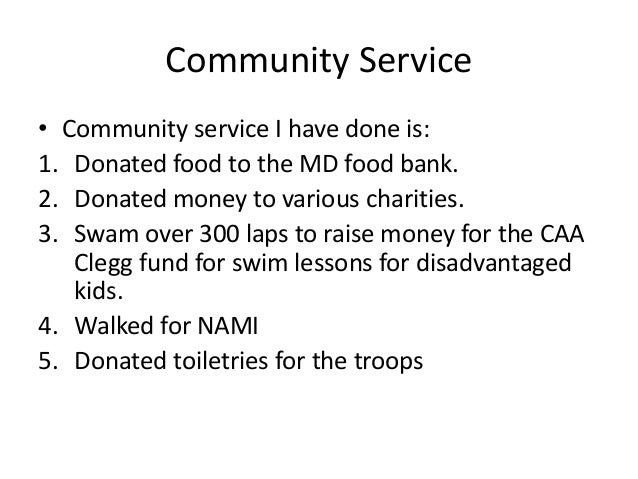 Community Service

• Community service I have done is:
1. Donated food to the MD food bank.
2. Donated money to various charities.
3. Swam over 300 laps to raise money for the CAA Clegg fund for swim lessons for disadvantaged kids.
4. Walked for NAMI
5. Donated toiletries for the troops